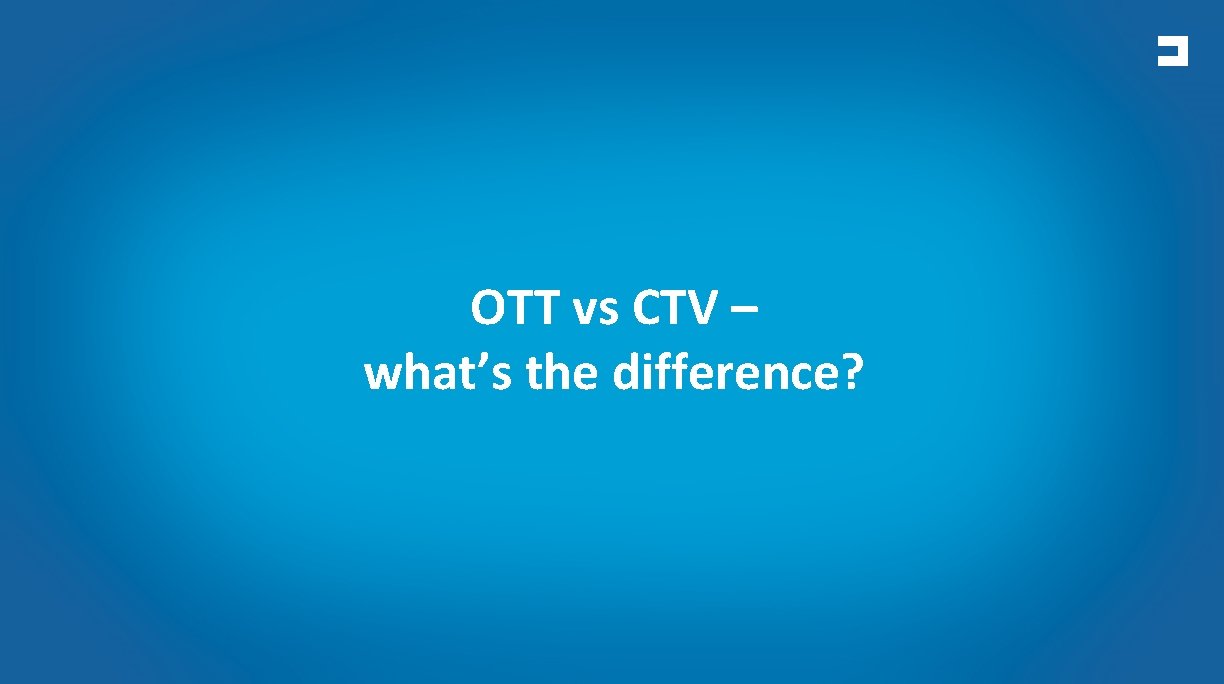 OTT vs CTV –
what’s the difference?